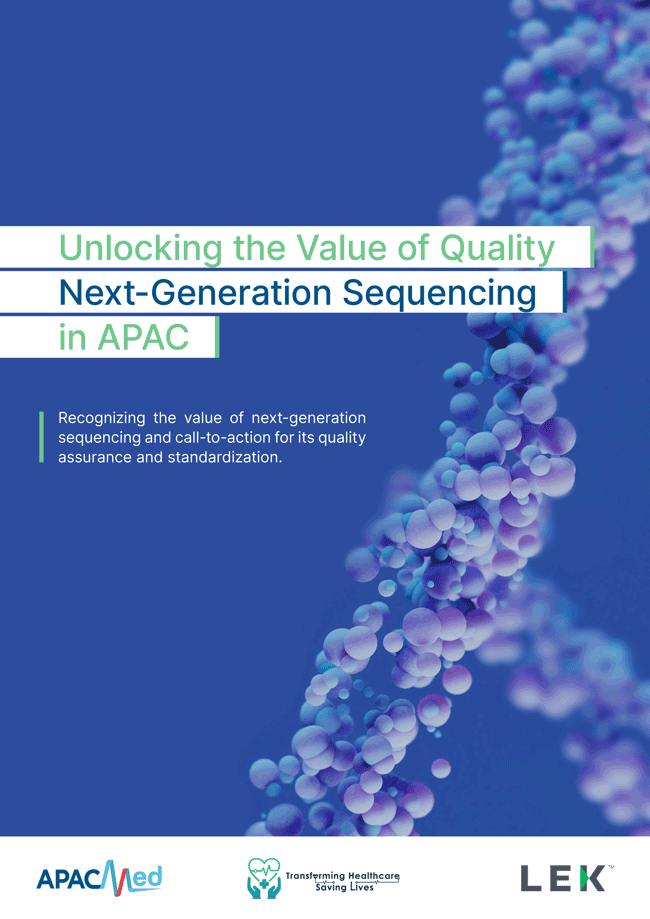 Unlocking the Value of Quality
Next-Generation Sequencing
in APAC

Recognizing the value of next-generation sequencing and call-to-action for its quality assurance and standardization.

APACMed

Transforming Healthcare
Saving Lives

LEK™